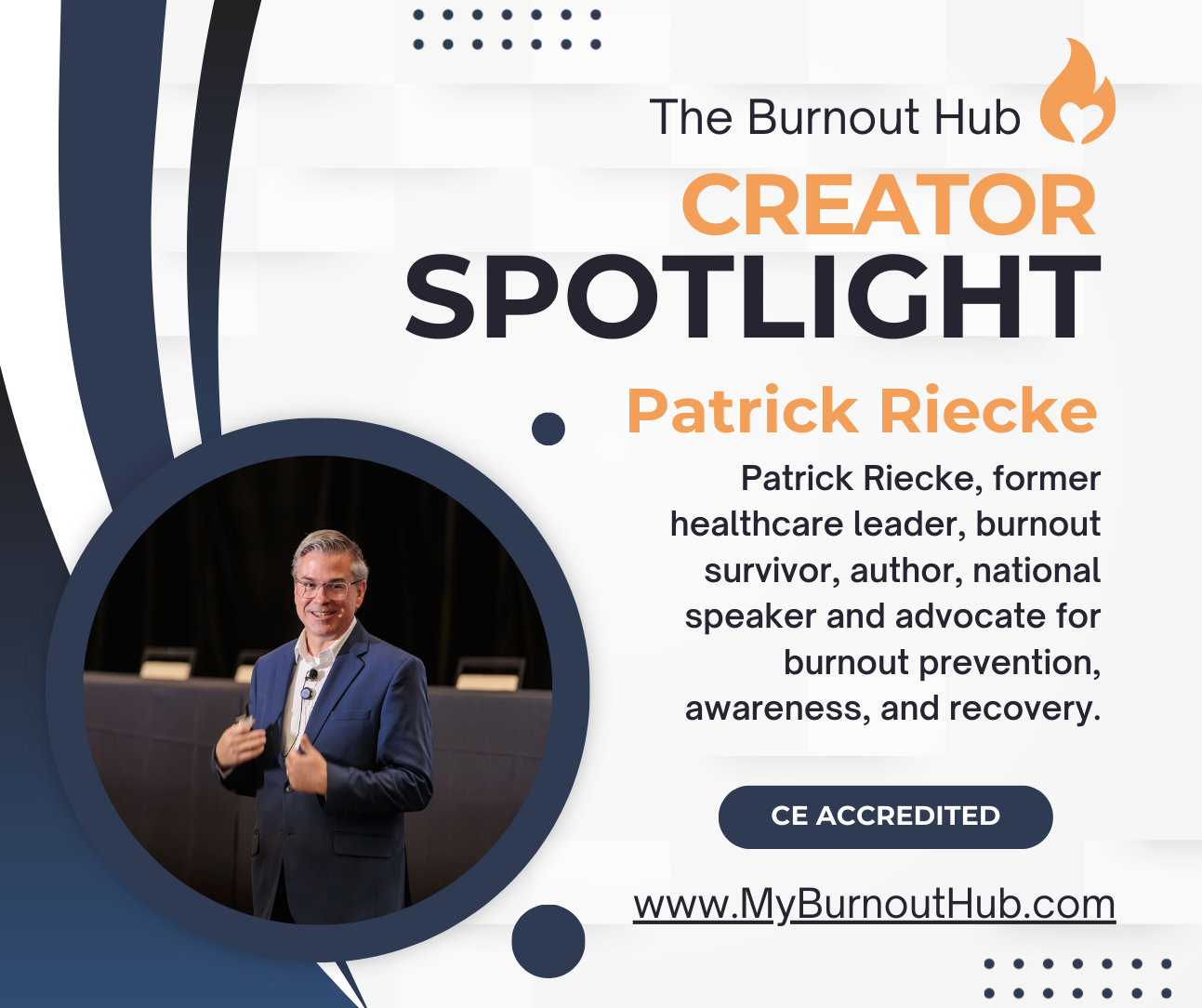 The Burnout Hub

CREATOR

SPOTLIGHT

Patrick Riecke

Patrick Riecke, former healthcare leader, burnout survivor, author, national speaker and advocate for burnout prevention, awareness, and recovery.

CE ACCREDITED

www.MyBurnoutHub.com